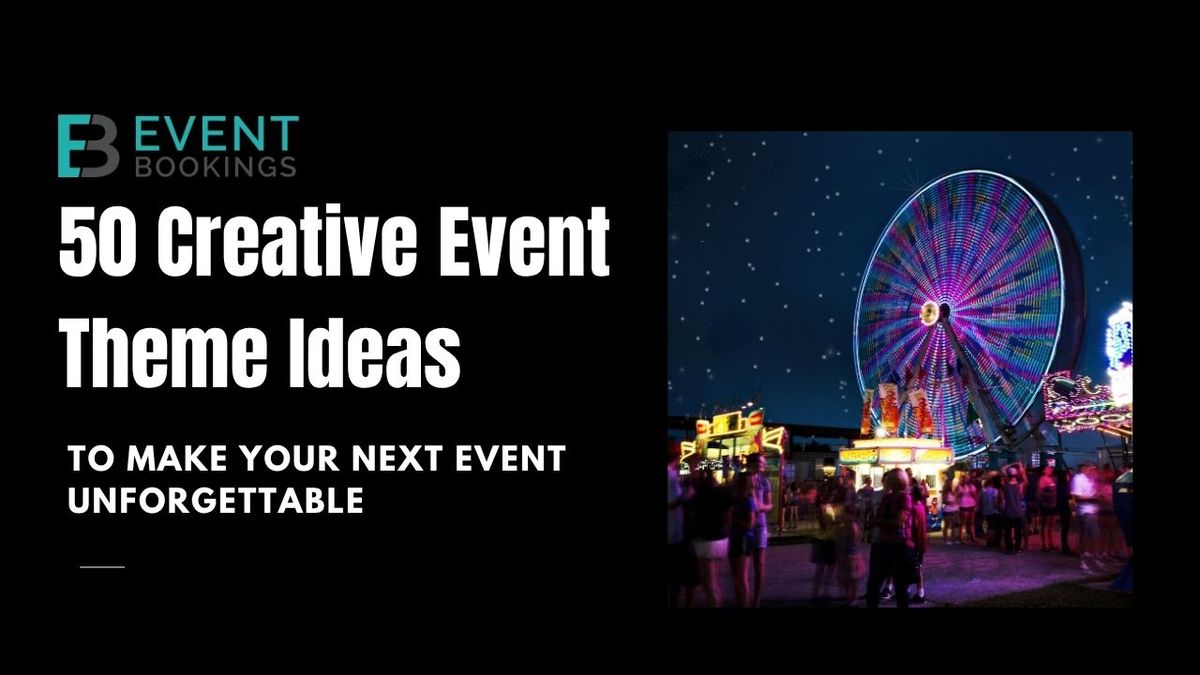 EB EVENT BOOKINGS

50 Creative Event Theme Ideas

TO MAKE YOUR NEXT EVENT UNFORGETTABLE